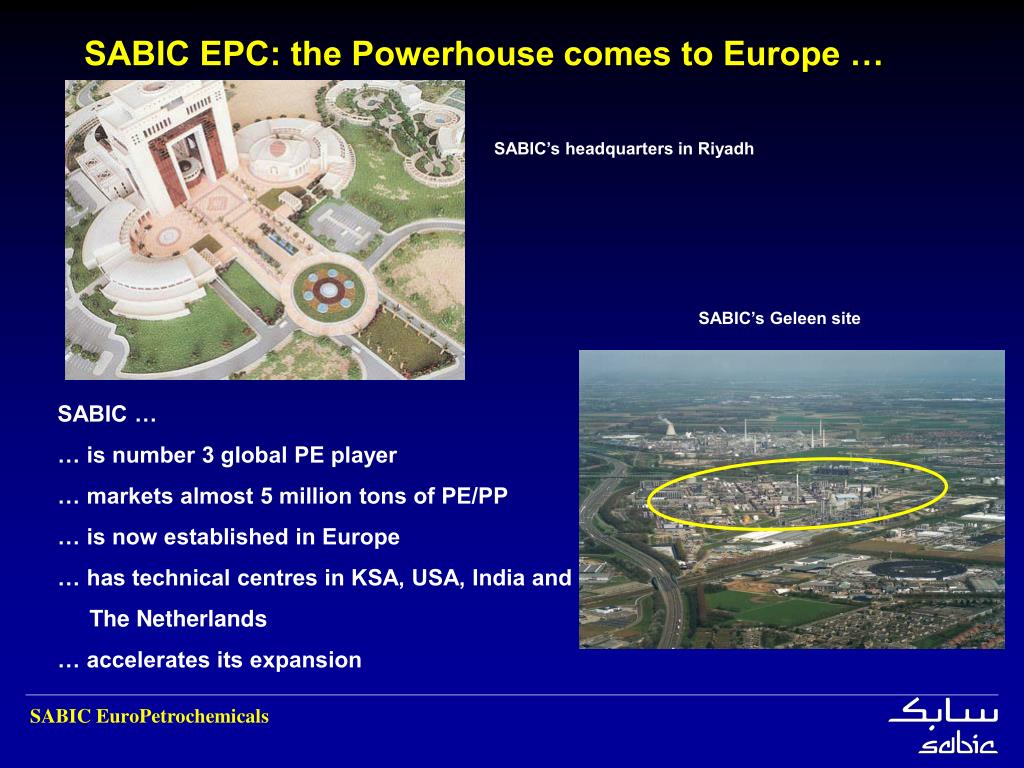 SABIC EPC: the Powerhouse comes to Europe …

SABIC's headquarters in Riyadh

SABIC's Geleen site

SABIC …

… is number 3 global PE player

… markets almost 5 million tons of PE/PP

… is now established in Europe

… has technical centres in KSA, USA, India and The Netherlands

… accelerates its expansion

SABIC EuroPetrochemicals

سابك
sabic